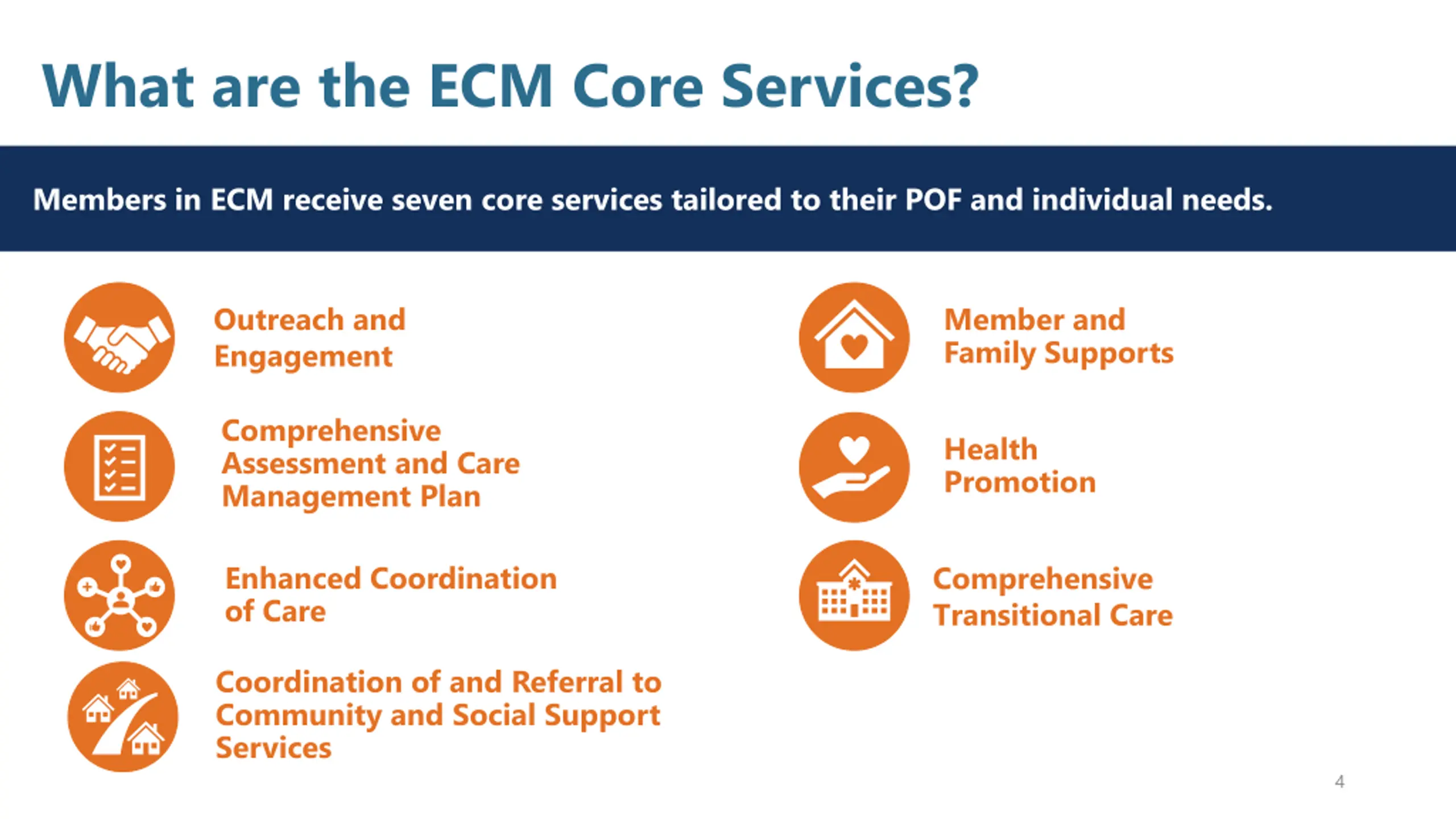 What are the ECM Core Services?

Members in ECM receive seven core services tailored to their POF and individual needs.

Outreach and Engagement

Comprehensive Assessment and Care Management Plan

Enhanced Coordination of Care

Coordination of and Referral to Community and Social Support Services

Member and Family Supports

Health Promotion

Comprehensive Transitional Care

4